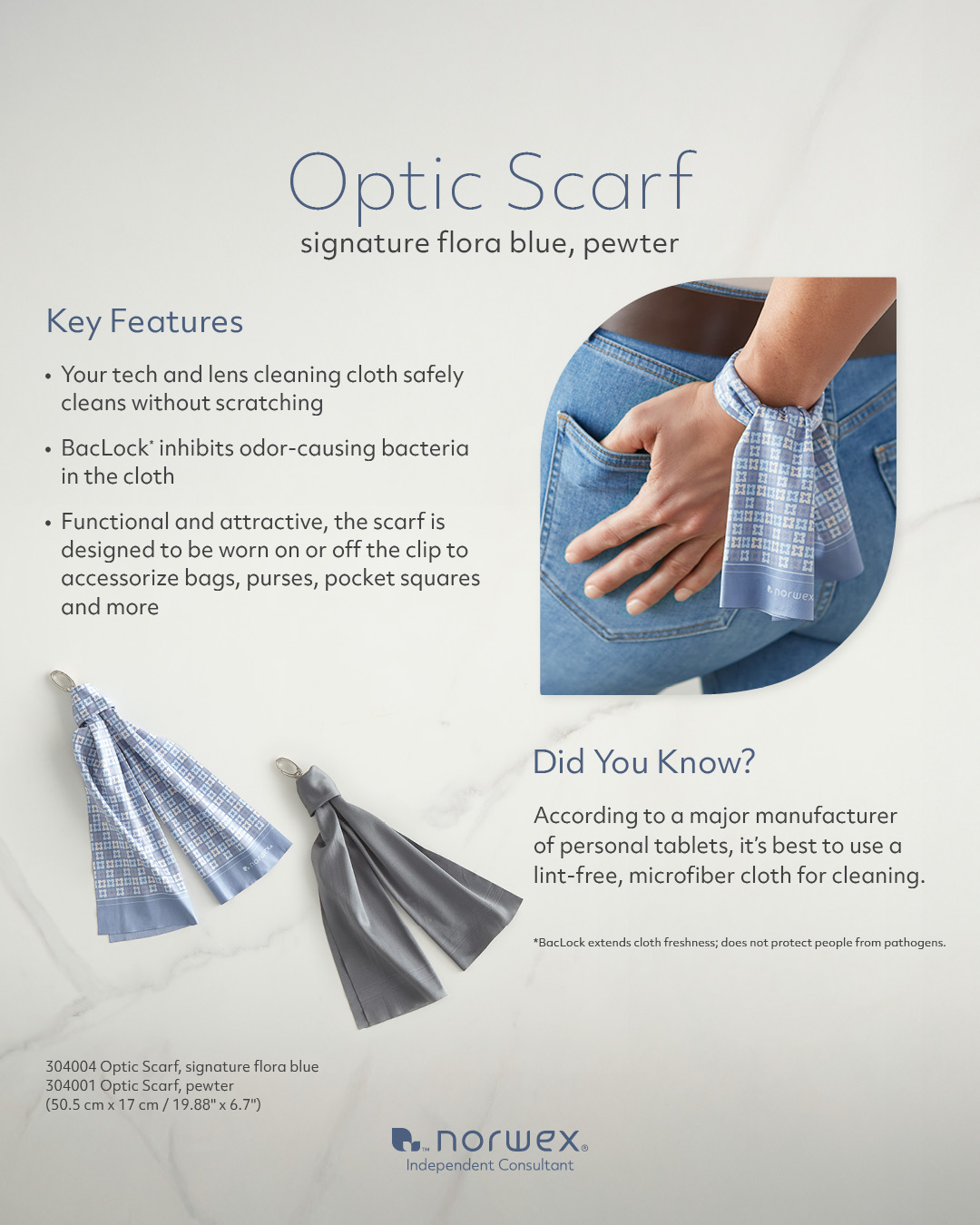 Optic Scarf
signature flora blue, pewter

Key Features

• Your tech and lens cleaning cloth safely cleans without scratching

• BacLock* inhibits odor-causing bacteria in the cloth

• Functional and attractive, the scarf is designed to be worn on or off the clip to accessorize bags, purses, pocket squares and more

norwex

Did You Know?

According to a major manufacturer of personal tablets, it's best to use a lint-free, microfiber cloth for cleaning.

*BacLock extends cloth freshness; does not protect people from pathogens.

304004 Optic Scarf, signature flora blue
304001 Optic Scarf, pewter
(50.5 cm x 17 cm / 19.88" x 6.7")

norwex®
Independent Consultant